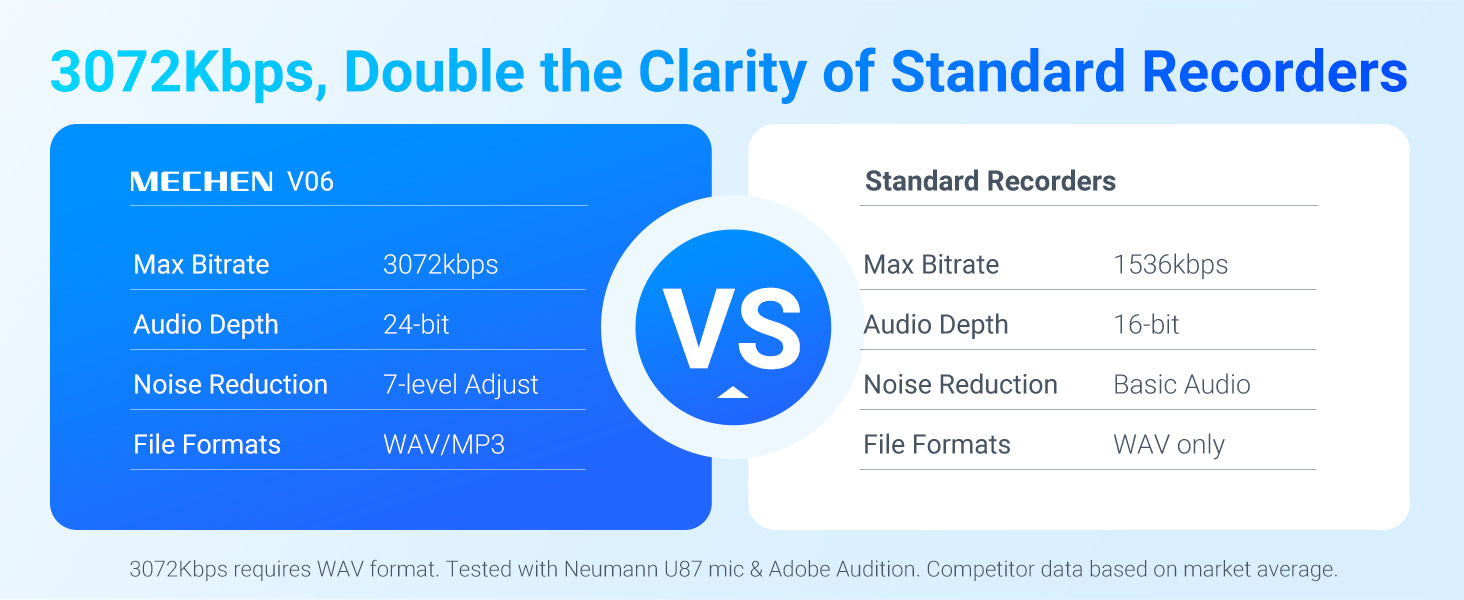 3072Kbps, Double the Clarity of Standard Recorders

MECHEN V06

| Max Bitrate | 3072kbps |
|---|---|
| Audio Depth | 24-bit |
| Noise Reduction | 7-level Adjust |
| File Formats | WAV/MP3 |

VS

Standard Recorders

| Max Bitrate | 1536kbps |
|---|---|
| Audio Depth | 16-bit |
| Noise Reduction | Basic Audio |
| File Formats | WAV only |

3072Kbps requires WAV format. Tested with Neumann U87 mic & Adobe Audition. Competitor data based on market average.